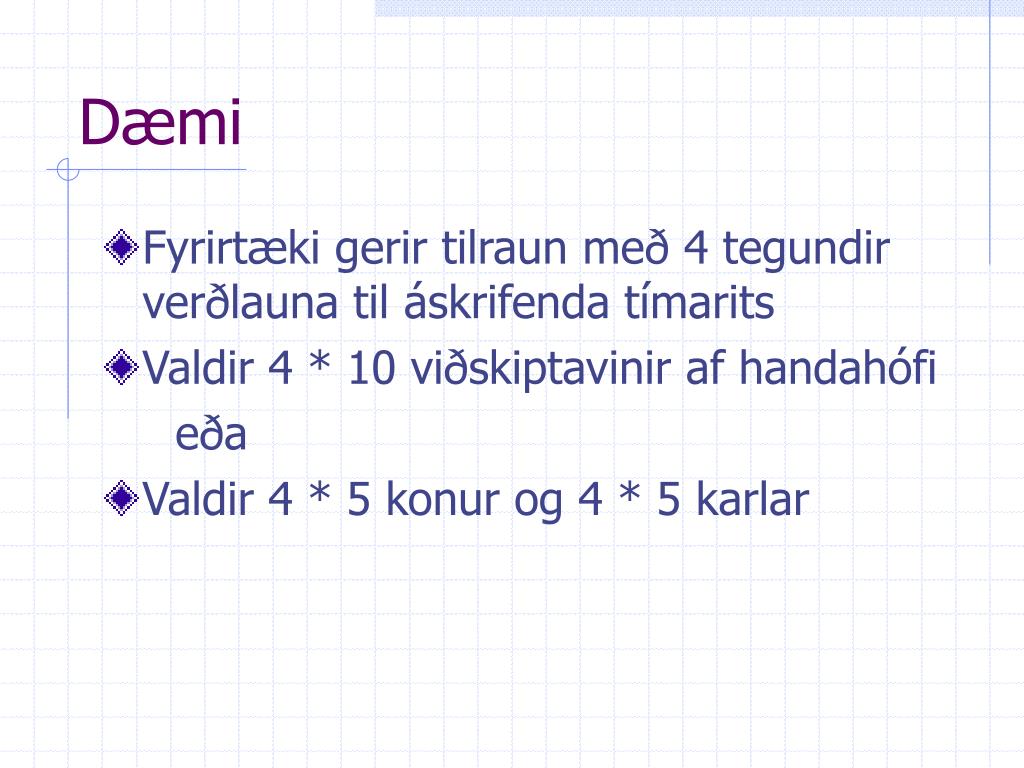 Dæmi

Fyrirtæki gerir tilraun með 4 tegundir verðlauna til áskrifenda tímarits

Valdir 4 * 10 viðskiptavinir af handahófi

eða

Valdir 4 * 5 konur og 4 * 5 karlar